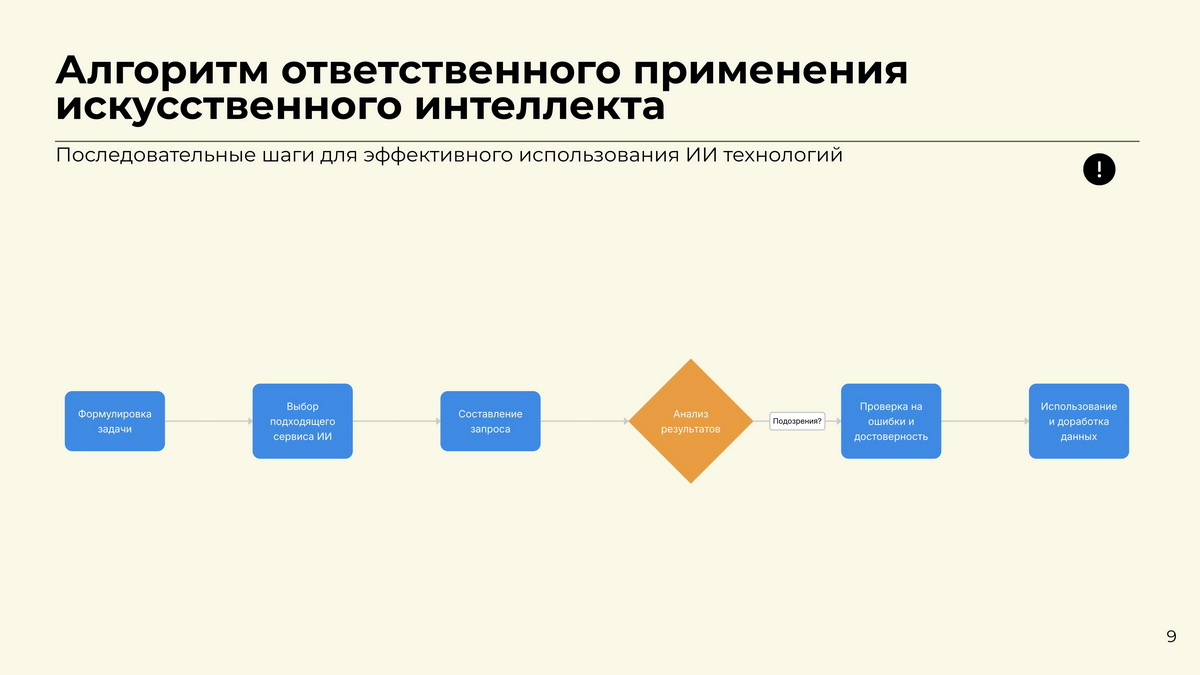 Алгоритм ответственного применения искусственного интеллекта

Последовательные шаги для эффективного использования ИИ технологий

!

Формулировка задачи

Выбор подходящего сервиса ИИ

Составление запроса

Анализ результатов

Подозрения?

Проверка на ошибки и достоверность

Использование и доработка данных

9